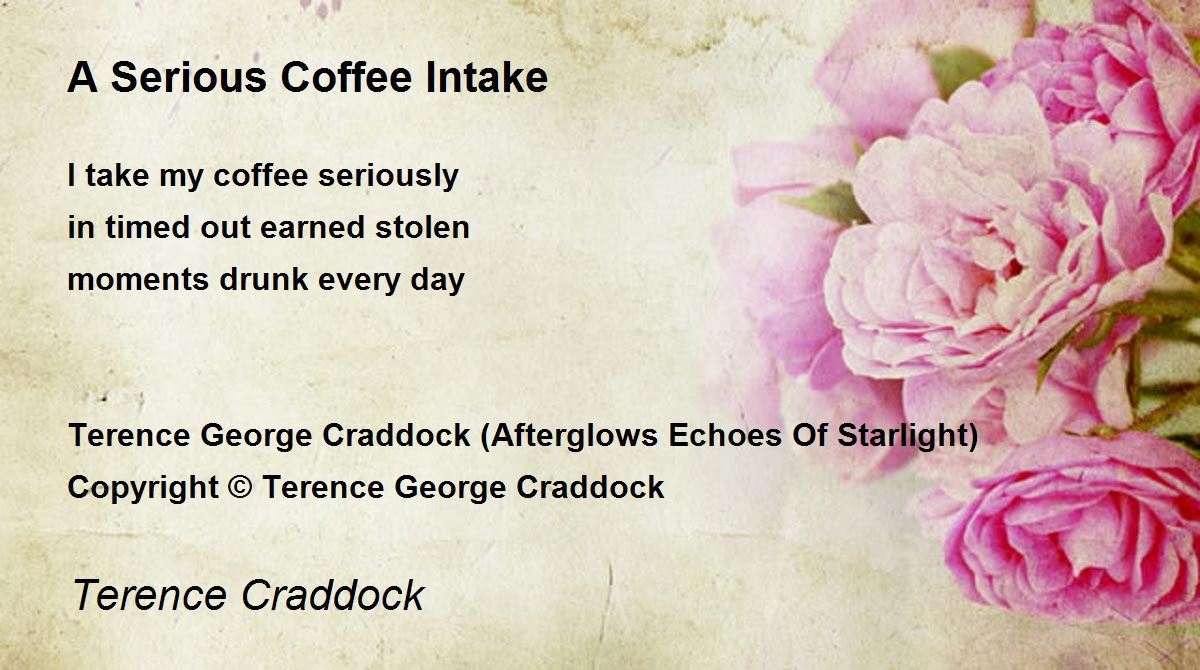 A Serious Coffee Intake

I take my coffee seriously
in timed out earned stolen
moments drunk every day

Terence George Craddock (Afterglows Echoes Of Starlight)
Copyright © Terence George Craddock

Terence Craddock